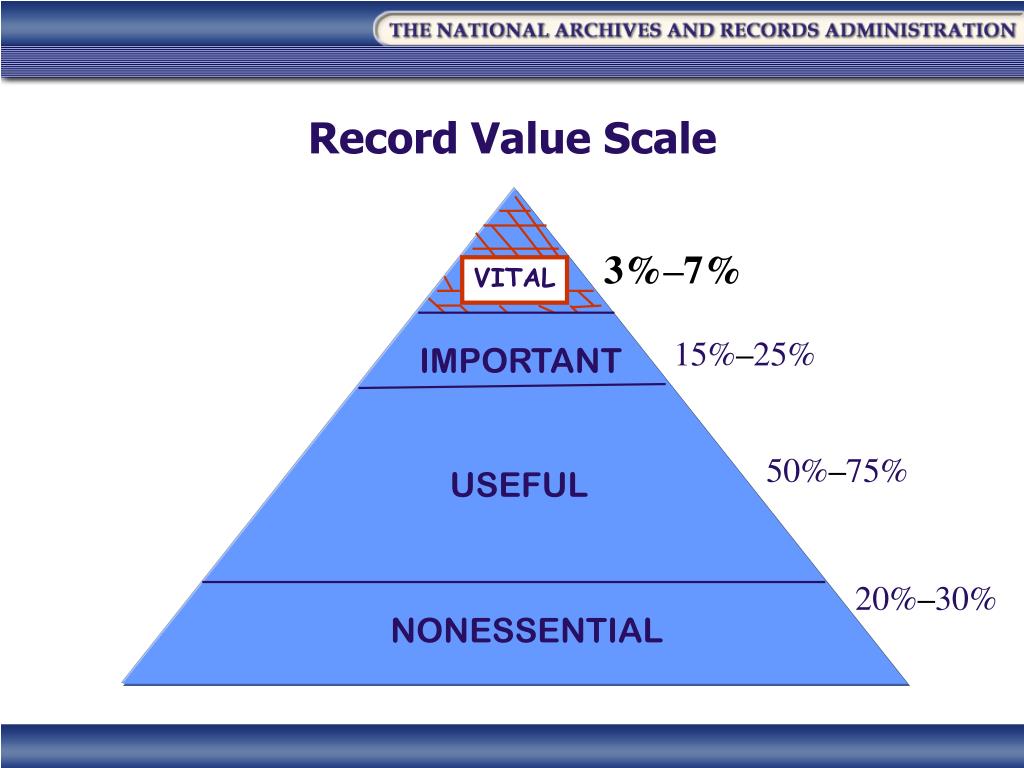 THE NATIONAL ARCHIVES AND RECORDS ADMINISTRATION

Record Value Scale

VITAL

3%–7%

IMPORTANT

15%–25%

USEFUL

50%–75%

NONESSENTIAL

20%–30%